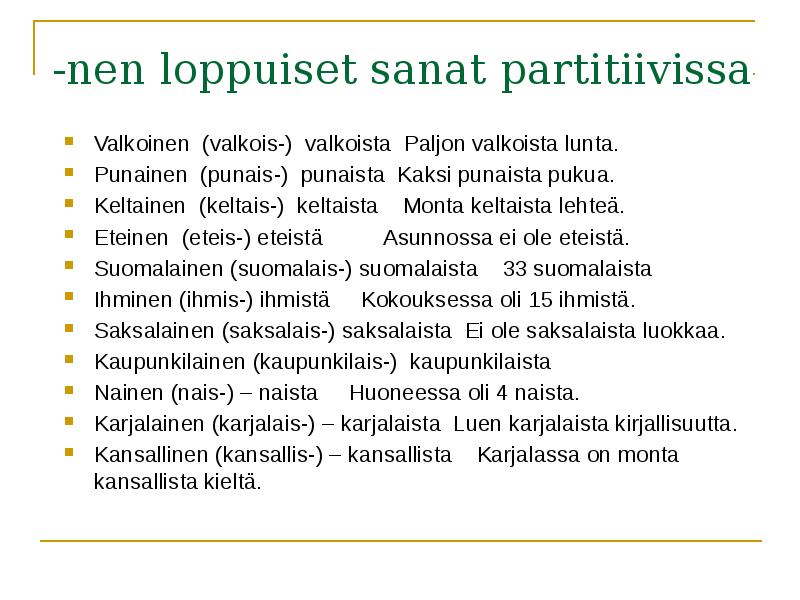 -nen loppuiset sanat partitiivissa

- Valkoinen (valkois-) valkoista Paljon valkoista lunta.
- Punainen (punais-) punaista Kaksi punaista pukua.
- Keltainen (keltais-) keltaista Monta keltaista lehteä.
- Eteinen (eteis-) eteistä Asunnossa ei ole eteistä.
- Suomalainen (suomalais-) suomalaista 33 suomalaista
- Ihminen (ihmis-) ihmistä Kokouksessa oli 15 ihmistä.
- Saksalainen (saksalais-) saksalaista Ei ole saksalaista luokkaa.
- Kaupunkilainen (kaupunkilais-) kaupunkilaista
- Nainen (nais-) – naista Huoneessa oli 4 naista.
- Karjalainen (karjalais-) – karjalaista Luen karjalaista kirjallisuutta.
- Kansallinen (kansallis-) – kansallista Karjalassa on monta kansallista kieltä.